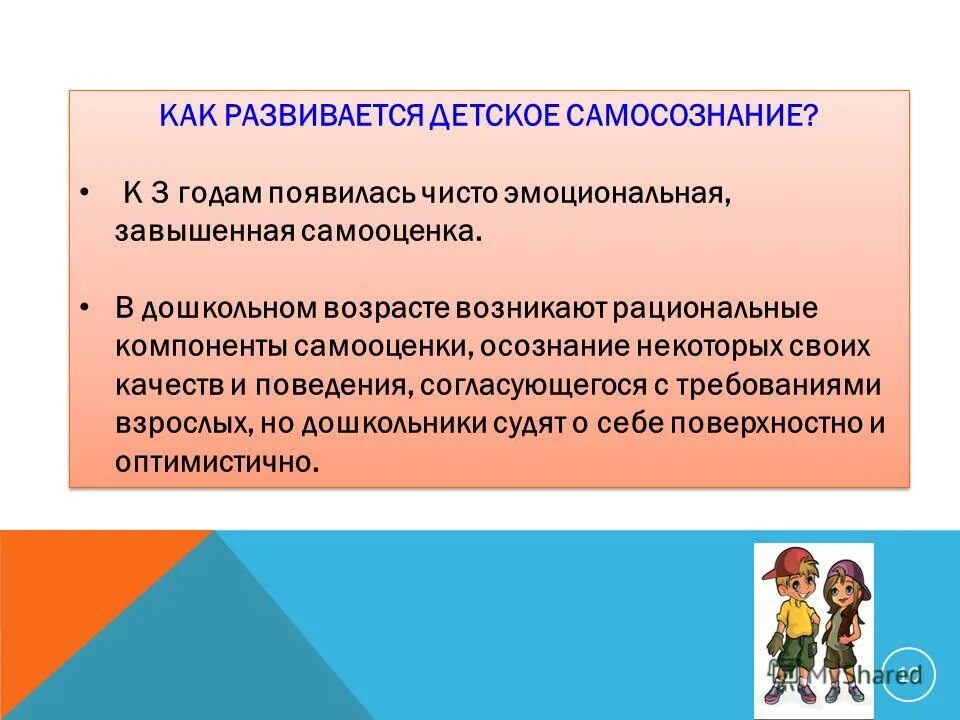 КАК РАЗВИВАЕТСЯ ДЕТСКОЕ САМОСОЗНАНИЕ?

• К 3 годам появилась чисто эмоциональная, завышенная самооценка.

• В дошкольном возрасте возникают рациональные компоненты самооценки, осознание некоторых своих качеств и поведения, согласующегося с требованиями взрослых, но дошкольники судят о себе поверхностно и оптимистично.

MyShared

10